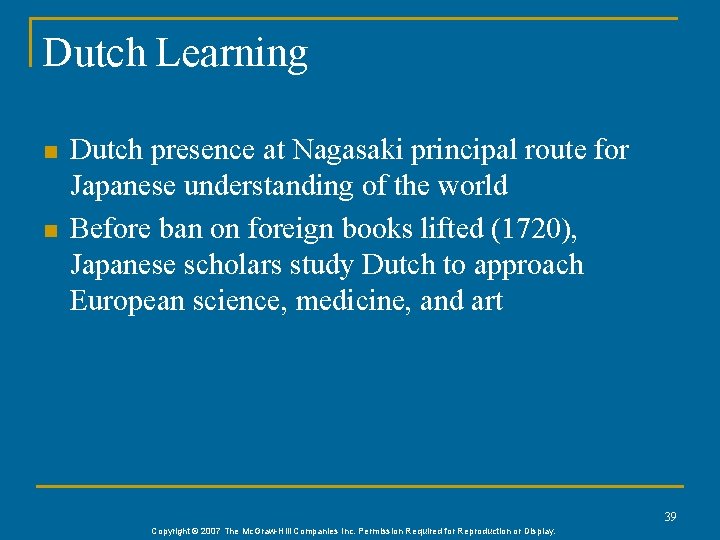 Dutch Learning

- Dutch presence at Nagasaki principal route for Japanese understanding of the world
- Before ban on foreign books lifted (1720), Japanese scholars study Dutch to approach European science, medicine, and art

39

Copyright © 2007 The McGraw-Hill Companies Inc. Permission Required for Reproduction or Display.